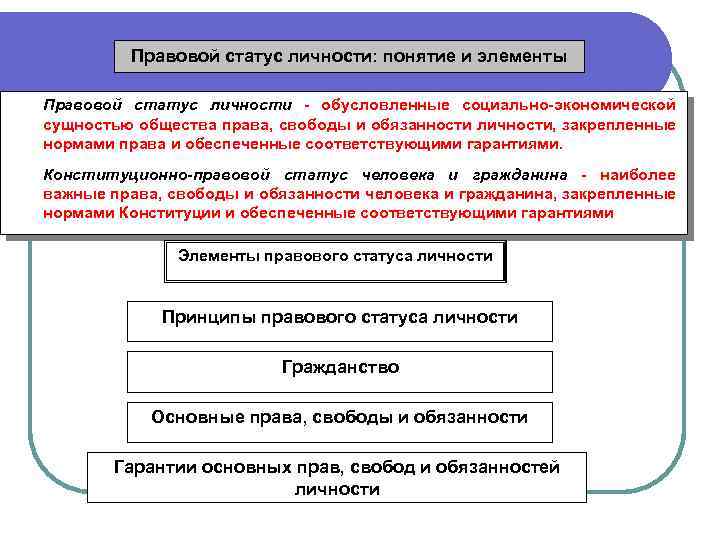 Правовой статус личности: понятие и элементы

Правовой статус личности - обусловленные социально-экономической сущностью общества права, свободы и обязанности личности, закрепленные нормами права и обеспеченные соответствующими гарантиями.

Конституционно-правовой статус человека и гражданина - наиболее важные права, свободы и обязанности человека и гражданина, закрепленные нормами Конституции и обеспеченные соответствующими гарантиями

Элементы правового статуса личности

Принципы правового статуса личности

Гражданство

Основные права, свободы и обязанности

Гарантии основных прав, свобод и обязанностей личности